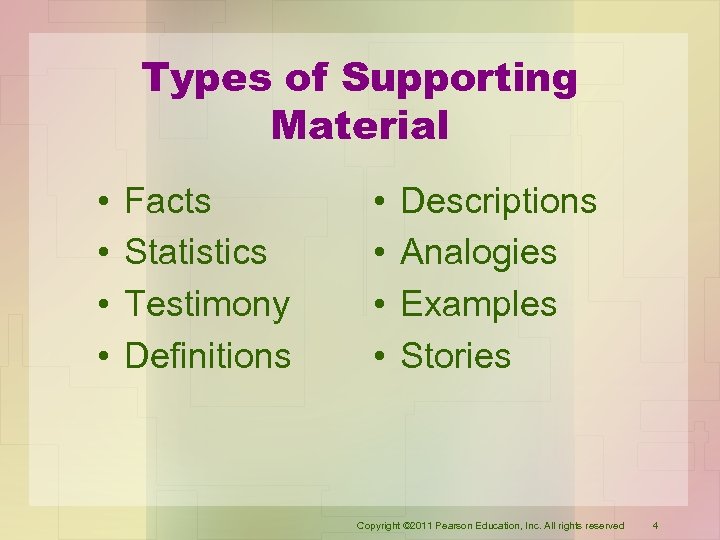 Types of Supporting Material

• Facts
• Statistics
• Testimony
• Definitions

• Descriptions
• Analogies
• Examples
• Stories

Copyright ©2011 Pearson Education, Inc. All rights reserved 4